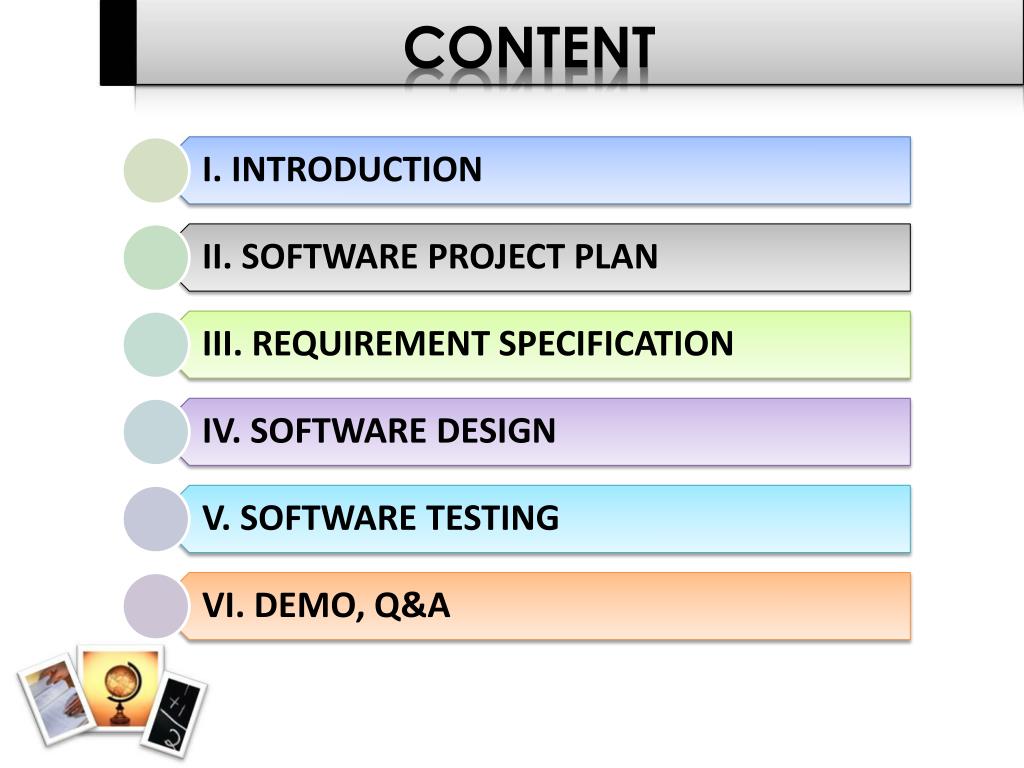 CONTENT

I. INTRODUCTION

II. SOFTWARE PROJECT PLAN

III. REQUIREMENT SPECIFICATION

IV. SOFTWARE DESIGN

V. SOFTWARE TESTING

VI. DEMO, Q&A